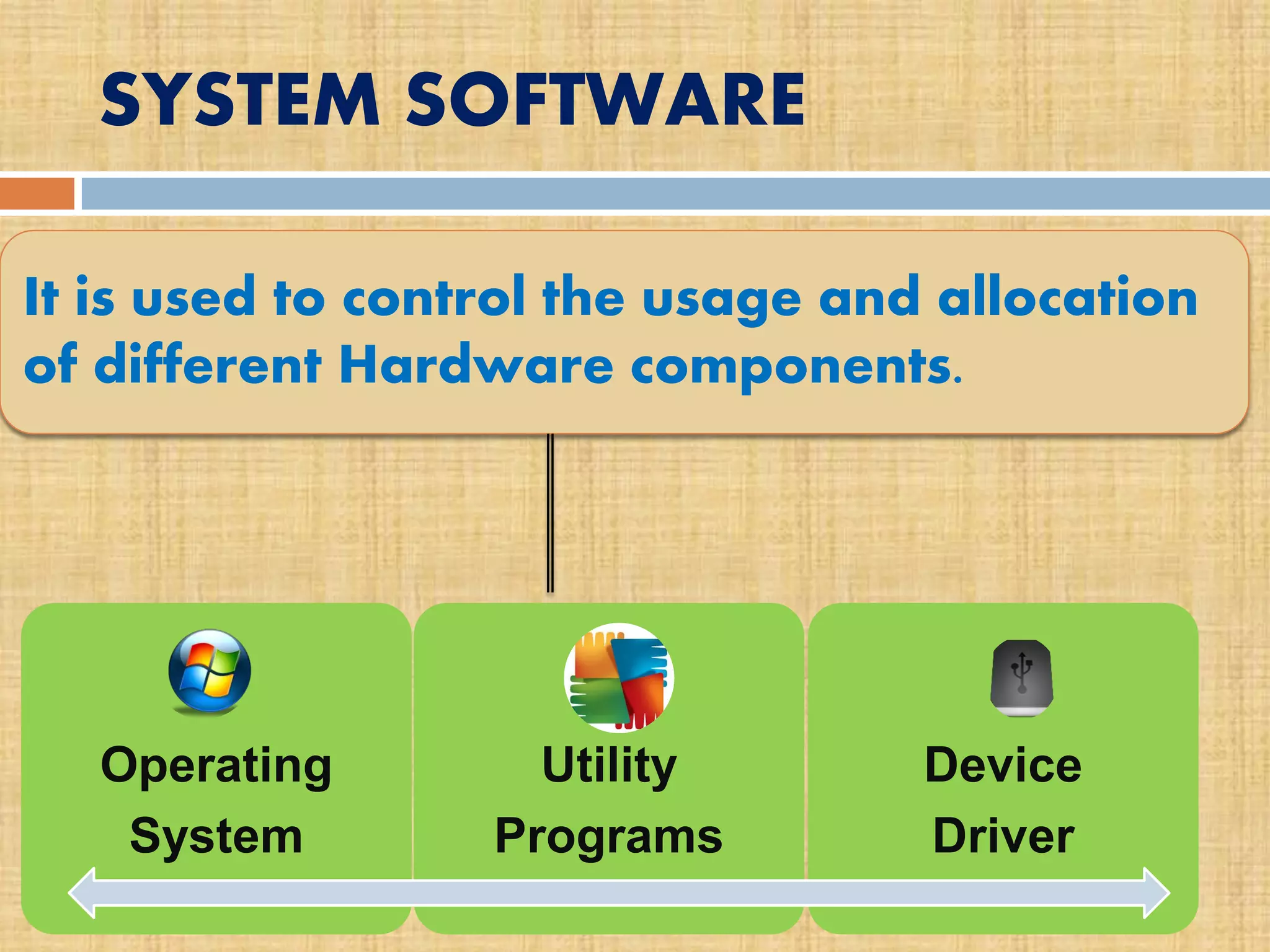 SYSTEM SOFTWARE

It is used to control the usage and allocation of different Hardware components.

Operating System

Utility Programs

Device Driver